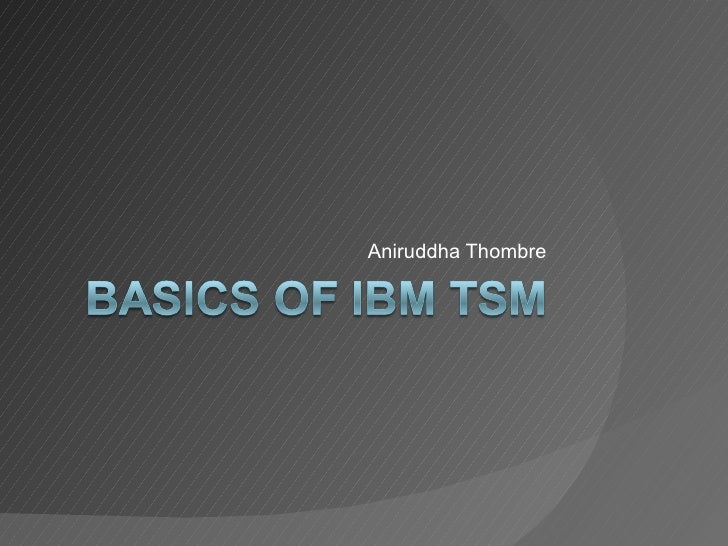 Aniruddha Thombre

BASICS OF IBM TSM